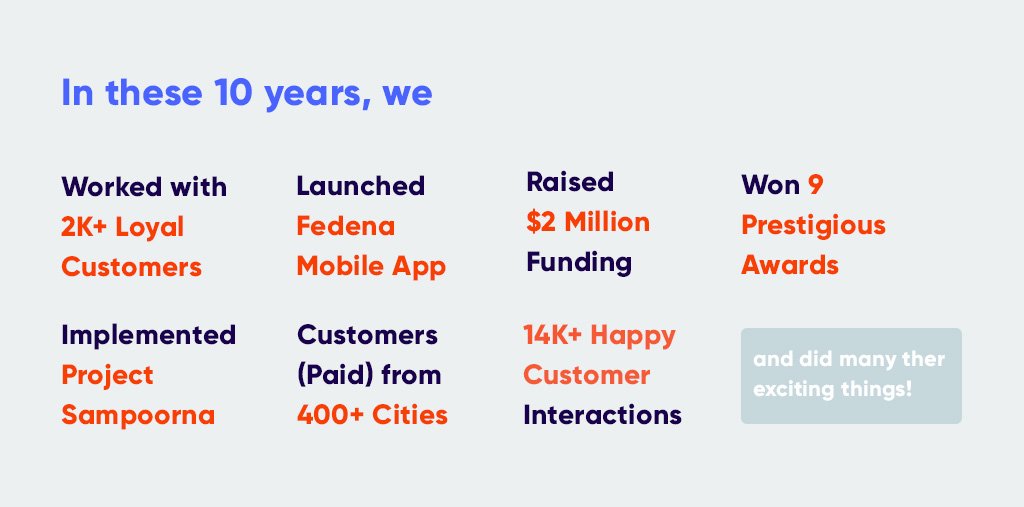 In these 10 years, we

Worked with 2K+ Loyal Customers

Launched Fedena Mobile App

Raised $2 Million Funding

Won 9 Prestigious Awards

Implemented Project Sampoorna

Customers (Paid) from 400+ Cities

14K+ Happy Customer Interactions

and did many ther exciting things!